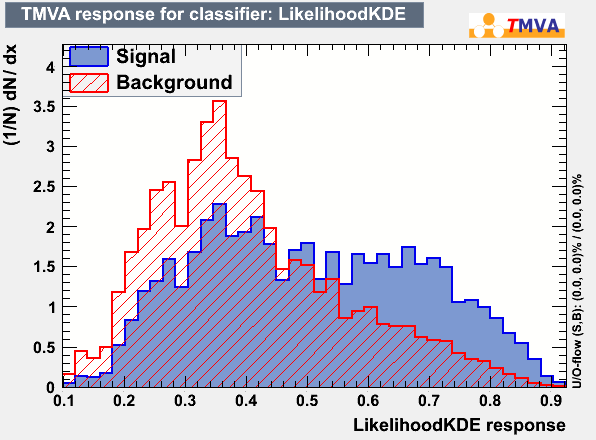 TMVA response for classifier: LikelihoodKDE

TMVA

Signal
Background

(1/N) dN/ dx

4
3.5
3
2.5
2
1.5
1
0.5
0

0.1 0.2 0.3 0.4 0.5 0.6 0.7 0.8 0.9

LikelihoodKDE response

U/O-flow (S,B): (0.0, 0.0)% / (0.0, 0.0)%